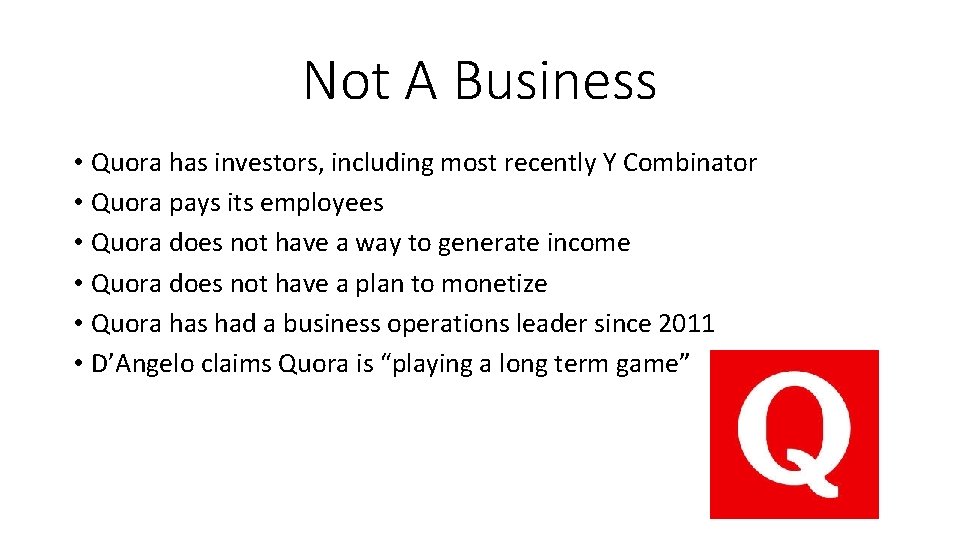 Not A Business

• Quora has investors, including most recently Y Combinator
• Quora pays its employees
• Quora does not have a way to generate income
• Quora does not have a plan to monetize
• Quora has had a business operations leader since 2011
• D'Angelo claims Quora is "playing a long term game"

Q